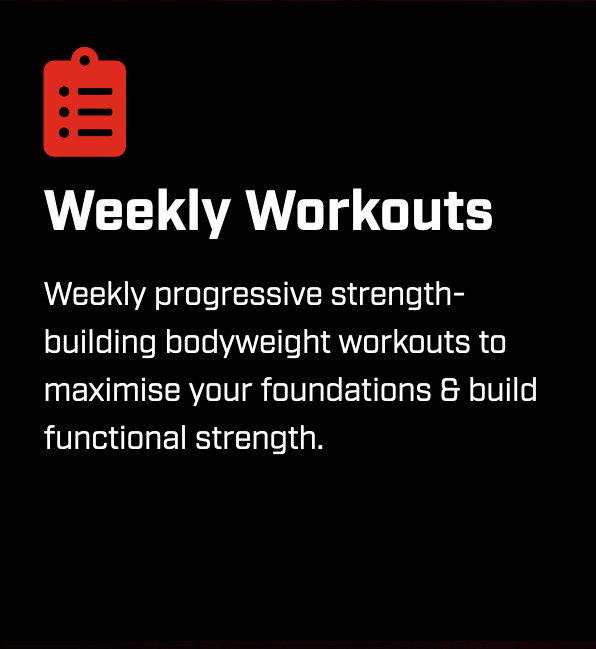 Weekly Workouts

Weekly progressive strength-building bodyweight workouts to maximise your foundations & build functional strength.